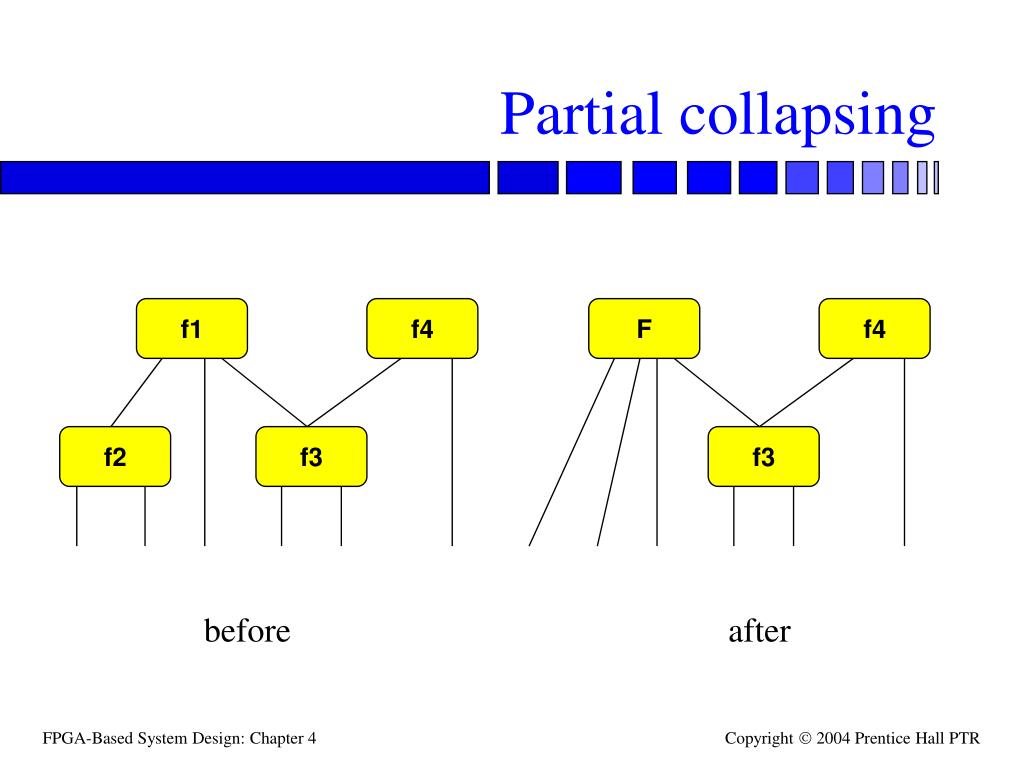 Partial collapsing

f1
f4
f2
f3

F
f4
f3

before

after

FPGA-Based System Design: Chapter 4

Copyright © 2004 Prentice Hall PTR